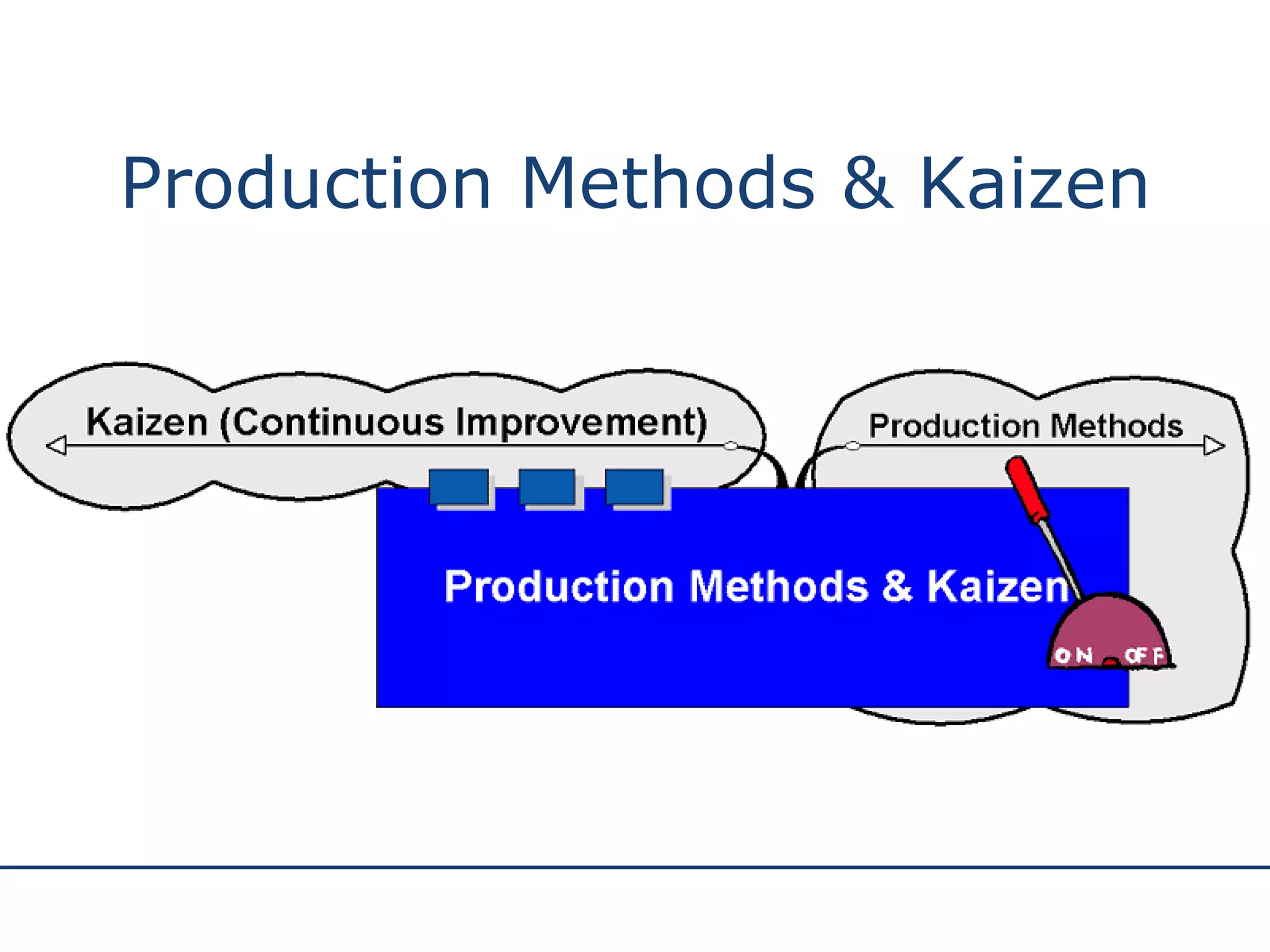 Production Methods & Kaizen

Kaizen (Continuous Improvement)

Production Methods

Production Methods & Kaizen

ON OFF